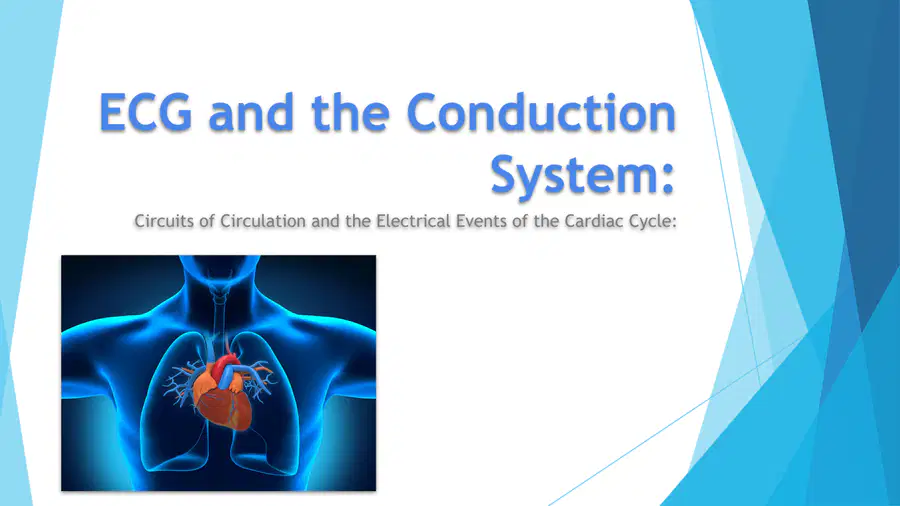 ECG and the Conduction System:

Circuits of Circulation and the Electrical Events of the Cardiac Cycle: